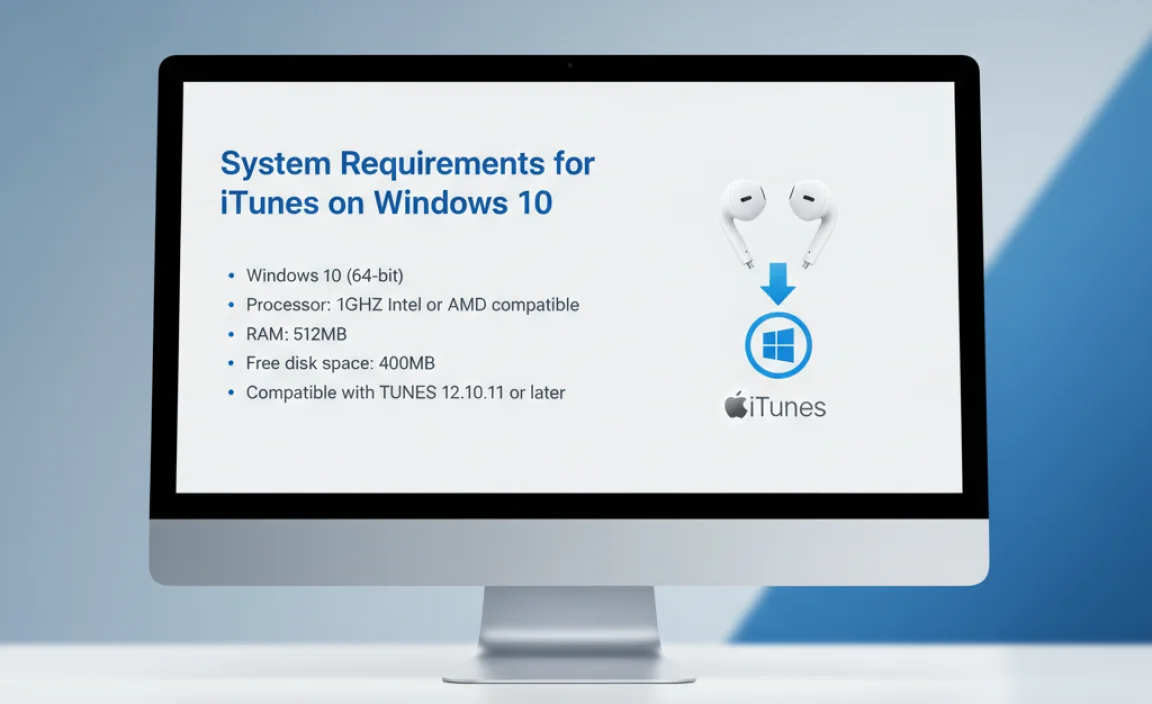 System Requirements for iTunes on Windows 10

• Windows 10 (64-bit)
• Processor: 1GHZ Intel or AMD compatible
• RAM: 512MB
• Free disk space: 400MB
• Compatible with TUNES 12.10.11 or later

iTunes